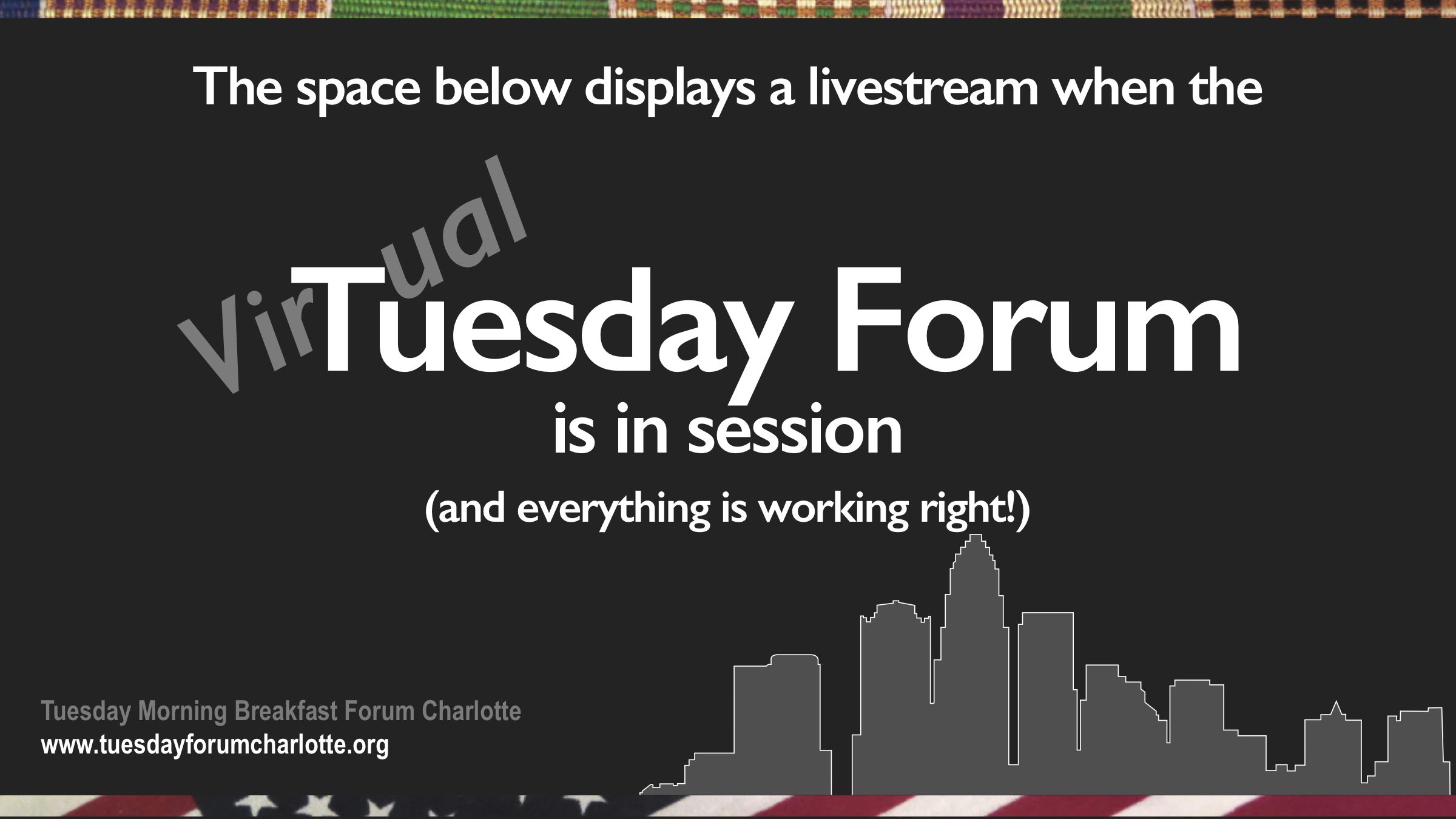 The space below displays a livestream when the

Virtual Tuesday Forum

is in session

(and everything is working right!)

Tuesday Morning Breakfast Forum Charlotte
www.tuesdayforumcharlotte.org